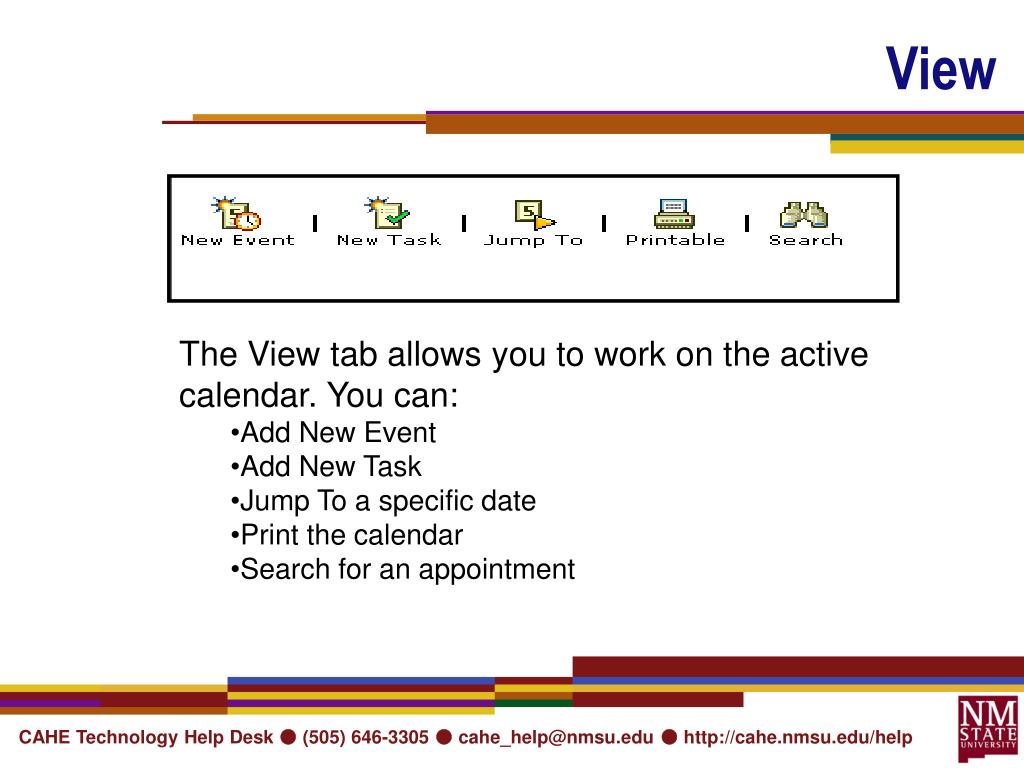 View

New Event | New Task | Jump To | Printable | Search

The View tab allows you to work on the active calendar. You can:

•Add New Event
•Add New Task
•Jump To a specific date
•Print the calendar
•Search for an appointment

CAHE Technology Help Desk ● (505) 646-3305 ● cahe_help@nmsu.edu ● http://cahe.nmsu.edu/help

NM STATE UNIVERSITY